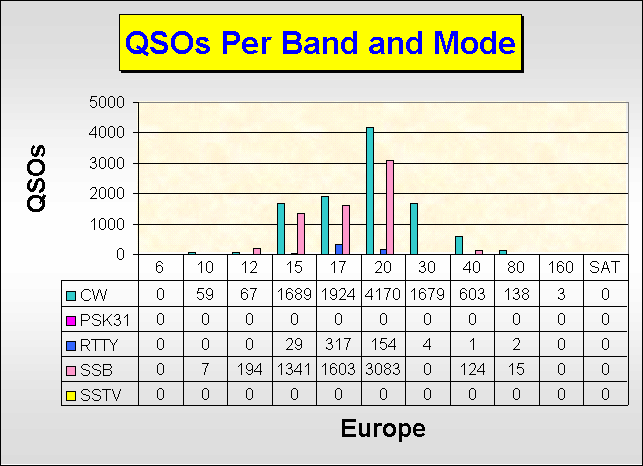 QSOs Per Band and Mode

QSOs

5000
4000
3000
2000
1000
0

| | 6 | 10 | 12 | 15 | 17 | 20 | 30 | 40 | 80 | 160 | SAT |
|---|---|---|---|---|---|---|---|---|---|---|---|
| CW | 0 | 59 | 67 | 1689 | 1924 | 4170 | 1679 | 603 | 138 | 3 | 0 |
| PSK31 | 0 | 0 | 0 | 0 | 0 | 0 | 0 | 0 | 0 | 0 | 0 |
| RTTY | 0 | 0 | 0 | 29 | 317 | 154 | 4 | 1 | 2 | 0 | 0 |
| SSB | 0 | 7 | 194 | 1341 | 1603 | 3083 | 0 | 124 | 15 | 0 | 0 |
| SSTV | 0 | 0 | 0 | 0 | 0 | 0 | 0 | 0 | 0 | 0 | 0 |

Europe